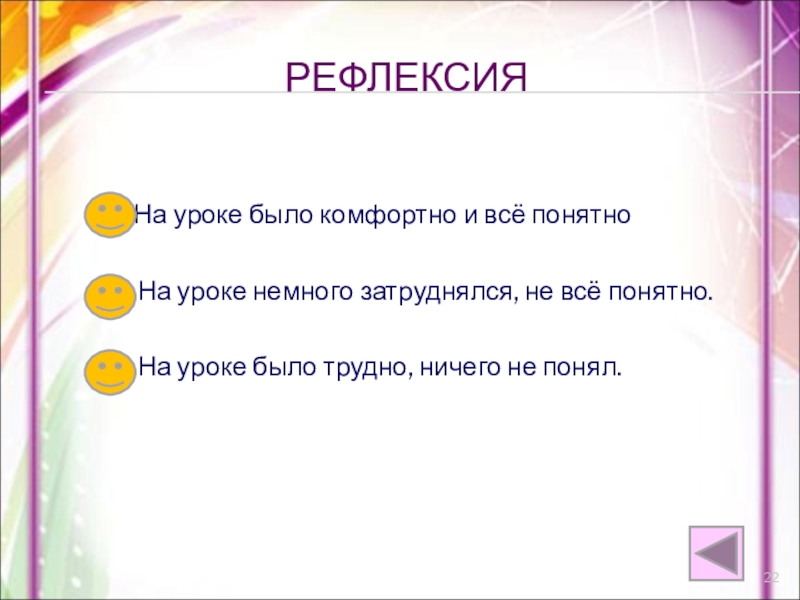 РЕФЛЕКСИЯ

На уроке было комфортно и всё понятно

На уроке немного затруднялся, не всё понятно.

На уроке было трудно, ничего не понял.

22